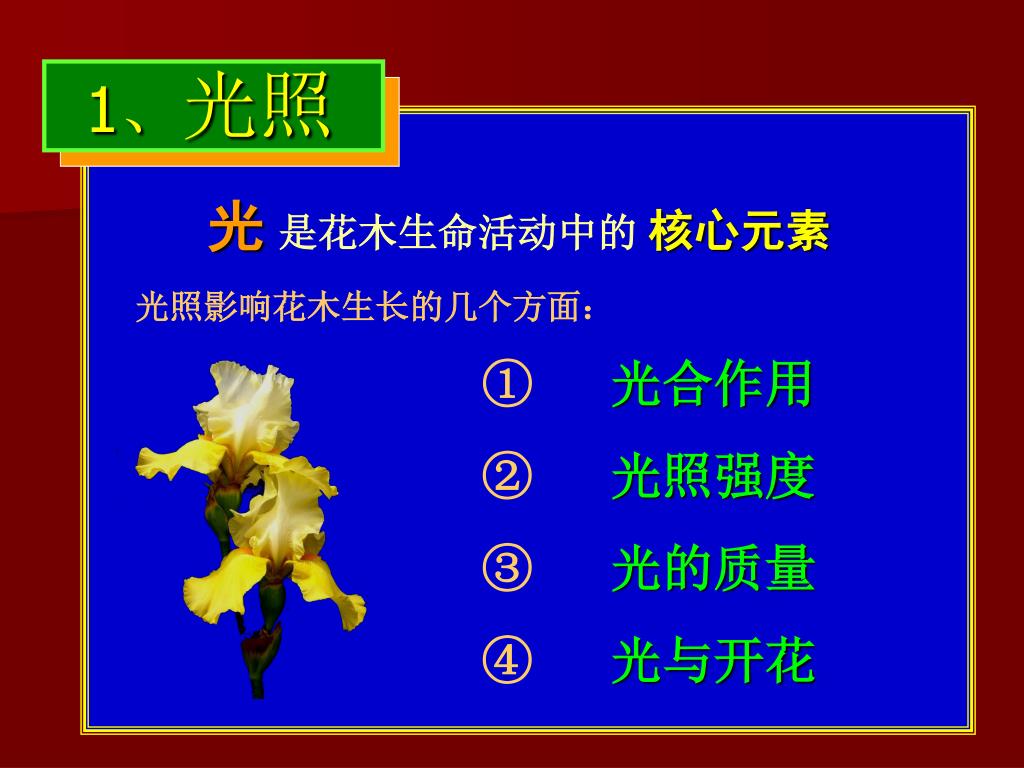 1、光照

光 是花木生命活动中的 核心元素

光照影响花木生长的几个方面：

① 光合作用

② 光照强度

③ 光的质量

④ 光与开花